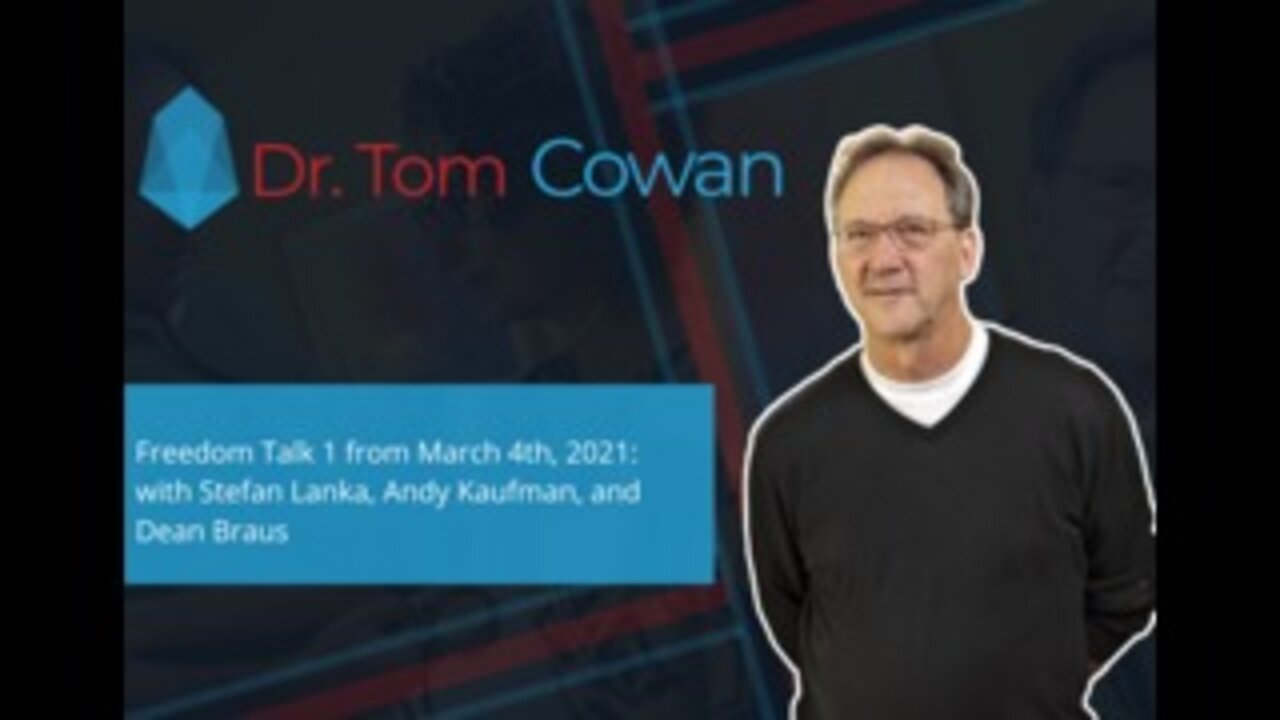 Dr. Tom Cowan

Freedom Talk 1 from March 4th, 2021: with Stefan Lanka, Andy Kaufman, and Dean Braus